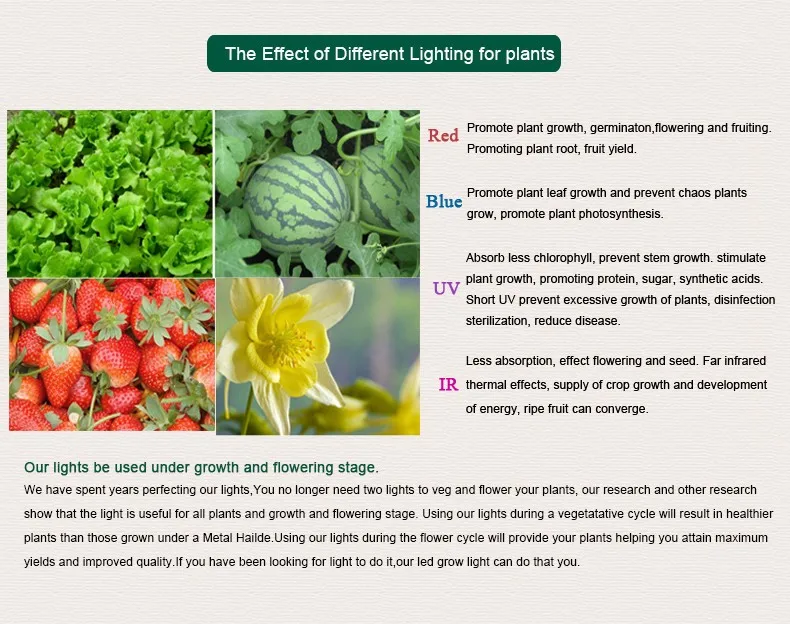 The Effect of Different Lighting for plants

Red Promote plant growth, germinaton,flowering and fruiting. Promoting plant root, fruit yield.

Blue Promote plant leaf growth and prevent chaos plants grow, promote plant photosynthesis.

UV Absorb less chlorophyll, prevent stem growth. stimulate plant growth, promoting protein, sugar, synthetic acids. Short UV prevent excessive growth of plants, disinfection sterilization, reduce disease.

IR Less absorption, effect flowering and seed. Far infrared thermal effects, supply of crop growth and development of energy, ripe fruit can converge.

Our lights be used under growth and flowering stage.

We have spent years perfecting our lights,You no longer need two lights to veg and flower your plants, our research and other research show that the light is useful for all plants and growth and flowering stage. Using our lights during a vegetatative cycle will result in healthier plants than those grown under a Metal Hailde.Using our lights during the flower cycle will provide your plants helping you attain maximum yields and improved quality.If you have been looking for light to do it,our led grow light can do that you.